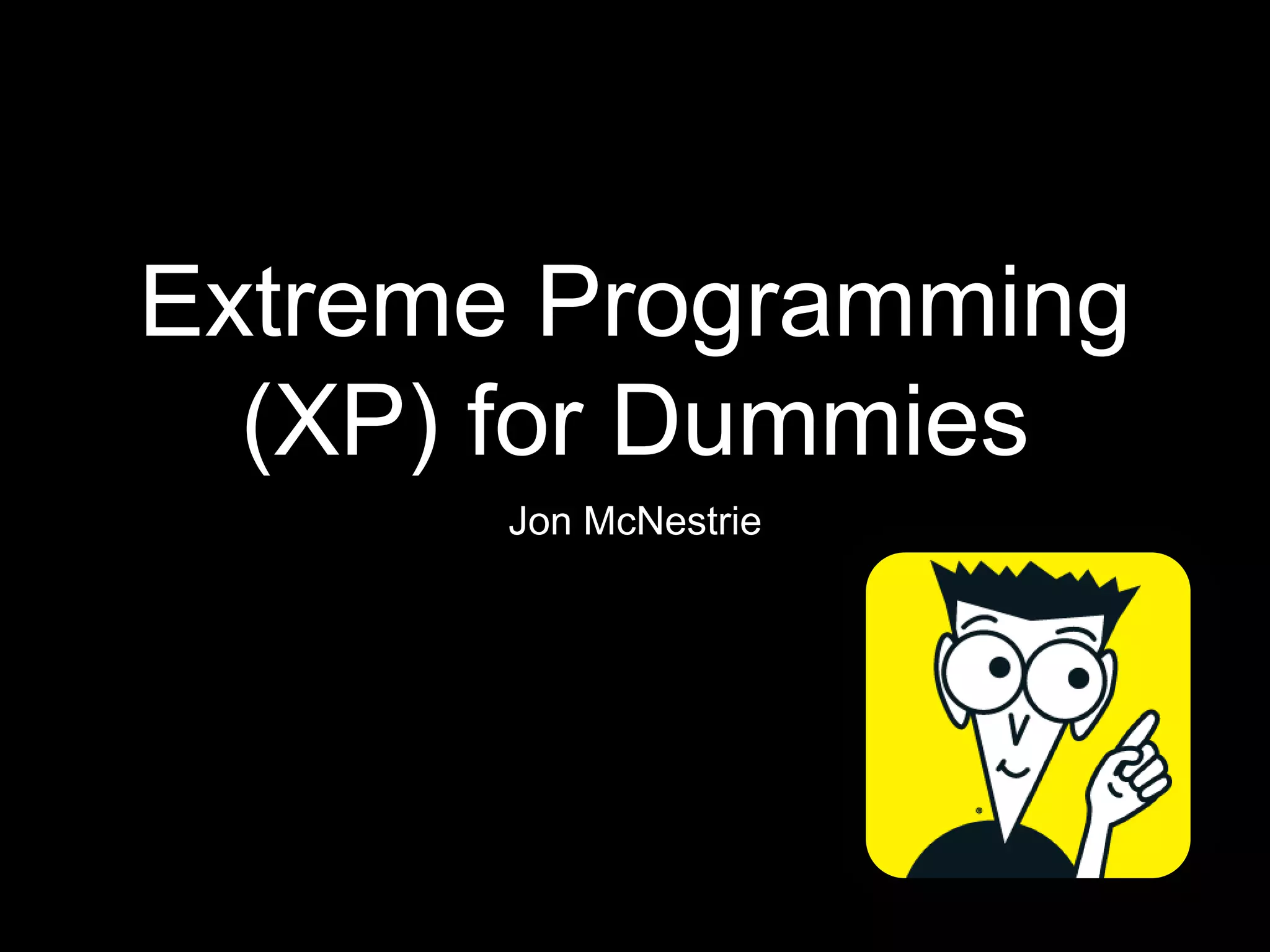 Extreme Programming (XP) for Dummies

Jon McNestrie